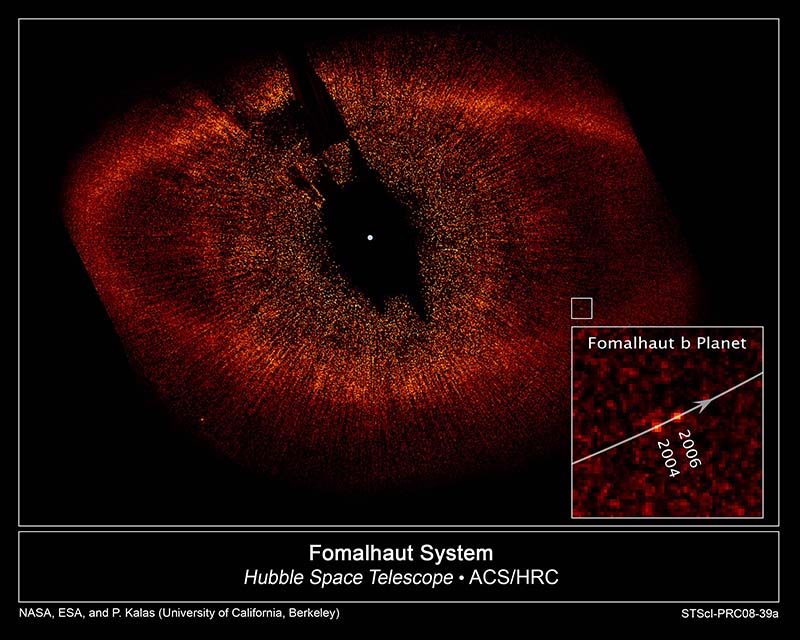 Fomalhaut b Planet

2006

2004

Fomalhaut System

Hubble Space Telescope • ACS/HRC

NASA, ESA, and P. Kalas (University of California, Berkeley)

STScI-PRC08-39a